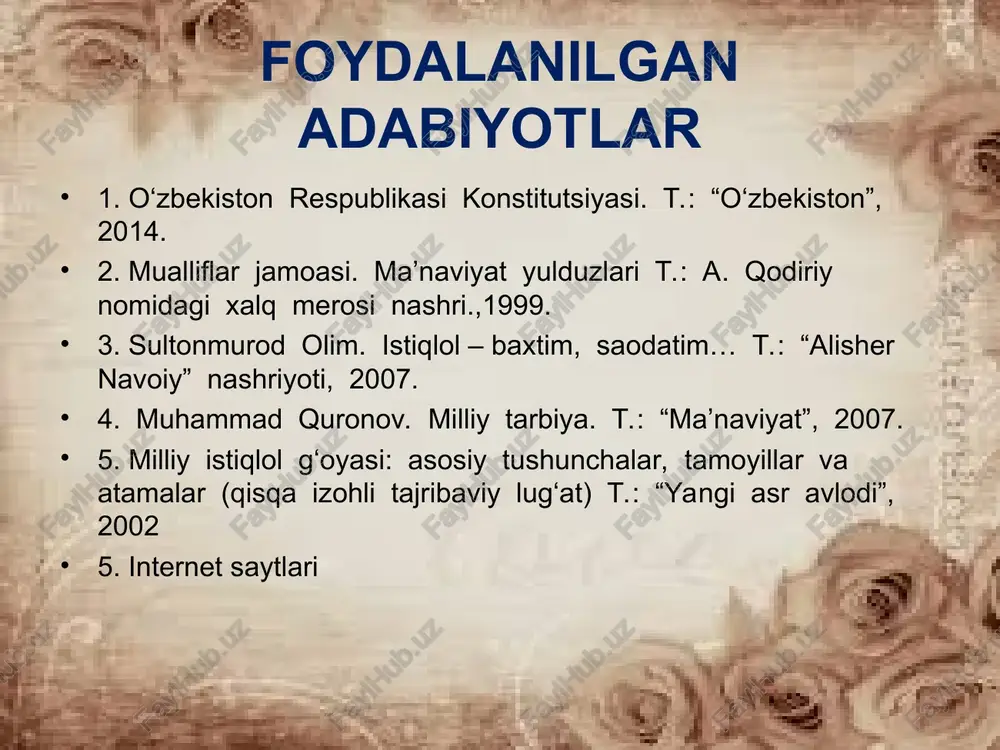 FOYDALANILGAN ADABIYOTLAR

• 1. O‘zbekiston Respublikasi Konstitutsiyasi. T.: “O‘zbekiston”, 2014.

• 2. Mualliflar jamoasi. Ma’naviyat yulduzlari T.: A. Qodiriy nomidagi xalq merosi nashri.,1999.

• 3. Sultonmurod Olim. Istiqlol – baxtim, saodatim… T.: “Alisher Navoiy” nashriyoti, 2007.

• 4. Muhammad Quronov. Milliy tarbiya. T.: “Ma’naviyat”, 2007.

• 5. Milliy istiqlol g‘oyasi: asosiy tushunchalar, tamoyillar va atamalar (qisqa izohli tajribaviy lug‘at) T.: “Yangi asr avlodi”, 2002

• 5. Internet saytlari

FaylHub.uz